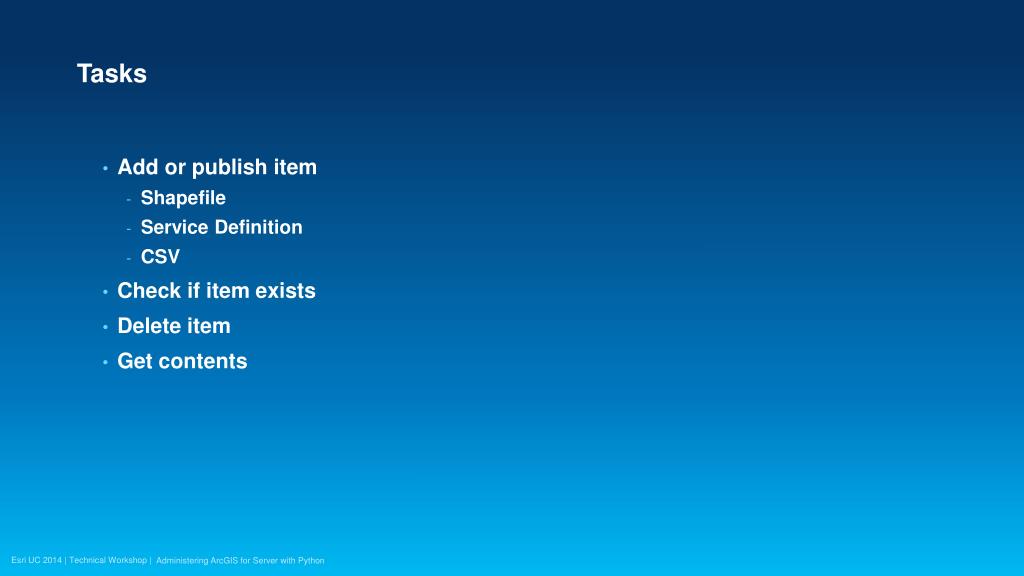 Tasks

• Add or publish item
- Shapefile
- Service Definition
- CSV
• Check if item exists
• Delete item
• Get contents

Esri UC 2014 | Technical Workshop | Administering ArcGIS for Server with Python